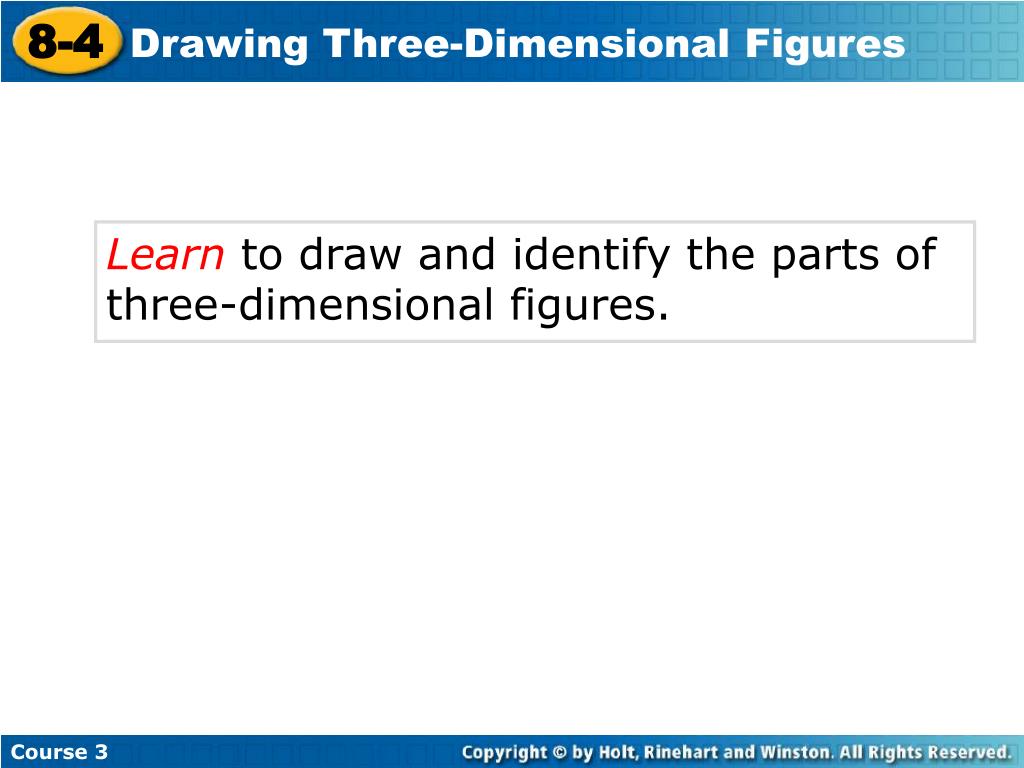 8-4 Drawing Three-Dimensional Figures

Learn to draw and identify the parts of three-dimensional figures.

Course 3

Copyright © by Holt, Rinehart and Winston. All Rights Reserved.